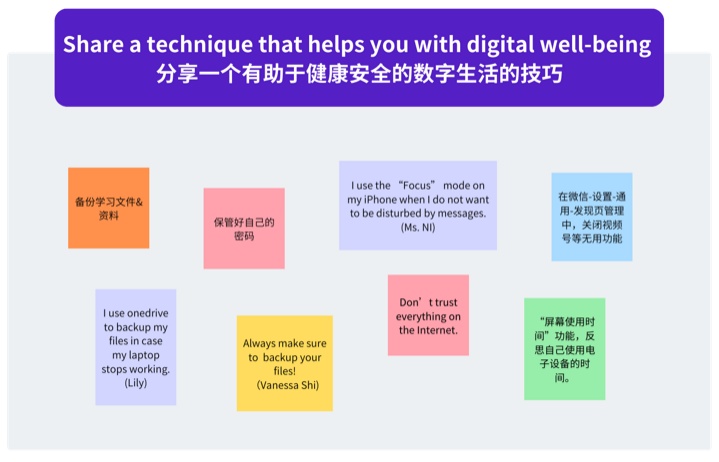 Share a technique that helps you with digital well-being
分享一个有助于健康安全的数字生活的技巧

备份学习文件&资料

保管好自己的密码

I use the “Focus” mode on my iPhone when I do not want to be disturbed by messages. (Ms. NI)

在微信-设置-通用-发现页管理中，关闭视频号等无用功能

I use onedrive to backup my files in case my laptop stops working. (Lily)

Always make sure to backup your files! (Vanessa Shi)

Don’t trust everything on the Internet.

“屏幕使用时间”功能，反思自己使用电子设备的时间。